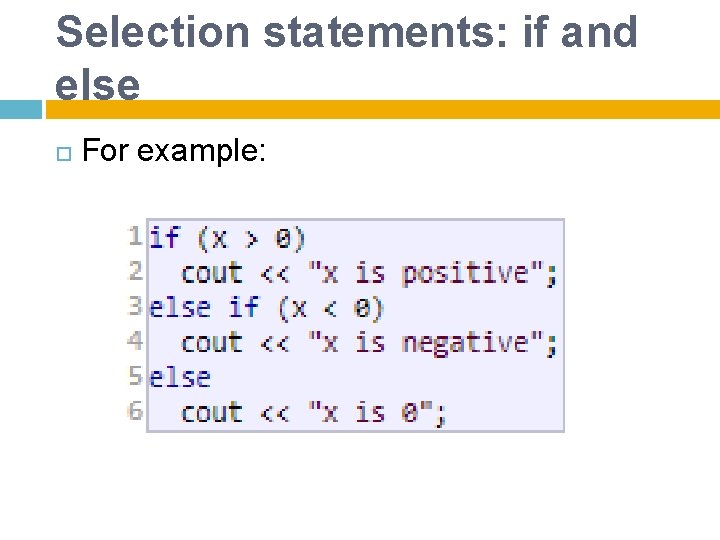 Selection statements: if and else

For example:

1 if (x > 0)
2   cout << "x is positive";
3 else if (x < 0)
4   cout << "x is negative";
5 else
6   cout << "x is 0";